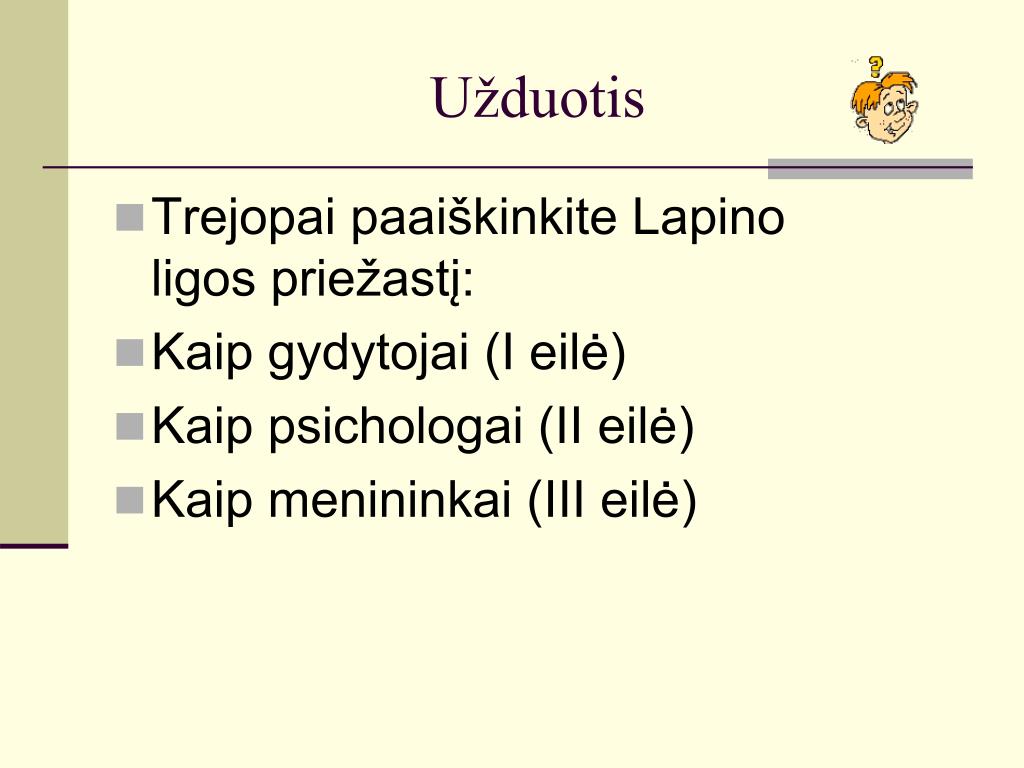 Užduotis

?

Trejopai paaiškinkite Lapino ligos priežastį:

Kaip gydytojai (I eilė)

Kaip psichologai (II eilė)

Kaip menininkai (III eilė)